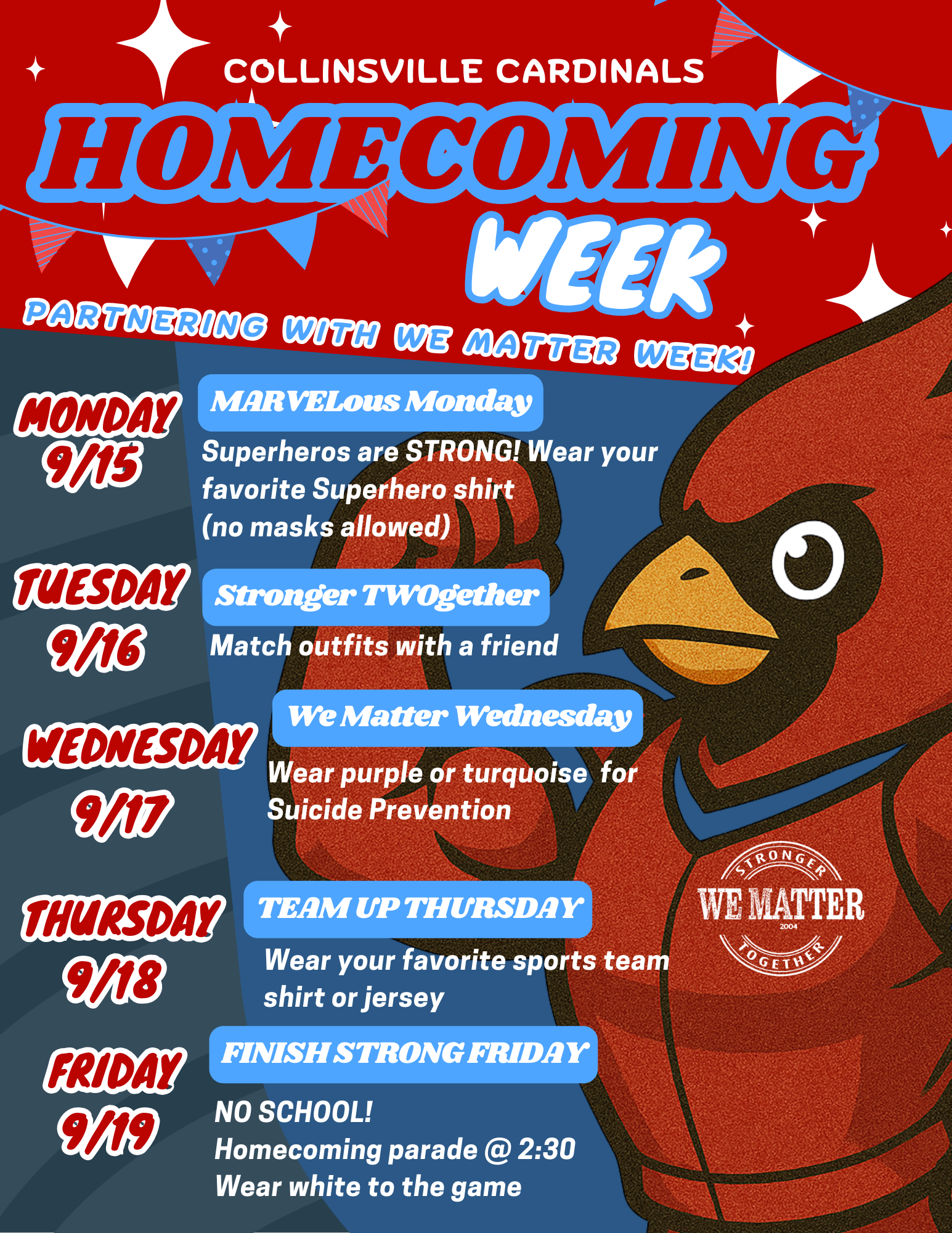 COLLINSVILLE CARDINALS

HOMECOMING WEEK

PARTNERING WITH WE MATTER WEEK!

MONDAY 9/15

MARVELous Monday

Superheros are STRONG! Wear your favorite Superhero shirt (no masks allowed)

TUESDAY 9/16

Stronger TWOgether

Match outfits with a friend

WEDNESDAY 9/17

We Matter Wednesday

Wear purple or turquoise for Suicide Prevention

THURSDAY 9/18

TEAM UP THURSDAY

Wear your favorite sports team shirt or jersey

FRIDAY 9/19

FINISH STRONG FRIDAY

NO SCHOOL!
Homecoming parade @ 2:30
Wear white to the game

STRONGER WE MATTER 2004 TOGETHER